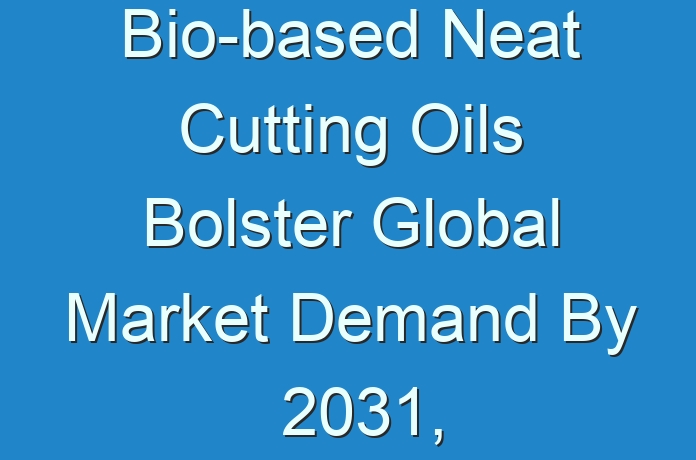 Bio-based Neat Cutting Oils Bolster Global Market Demand By 2031,